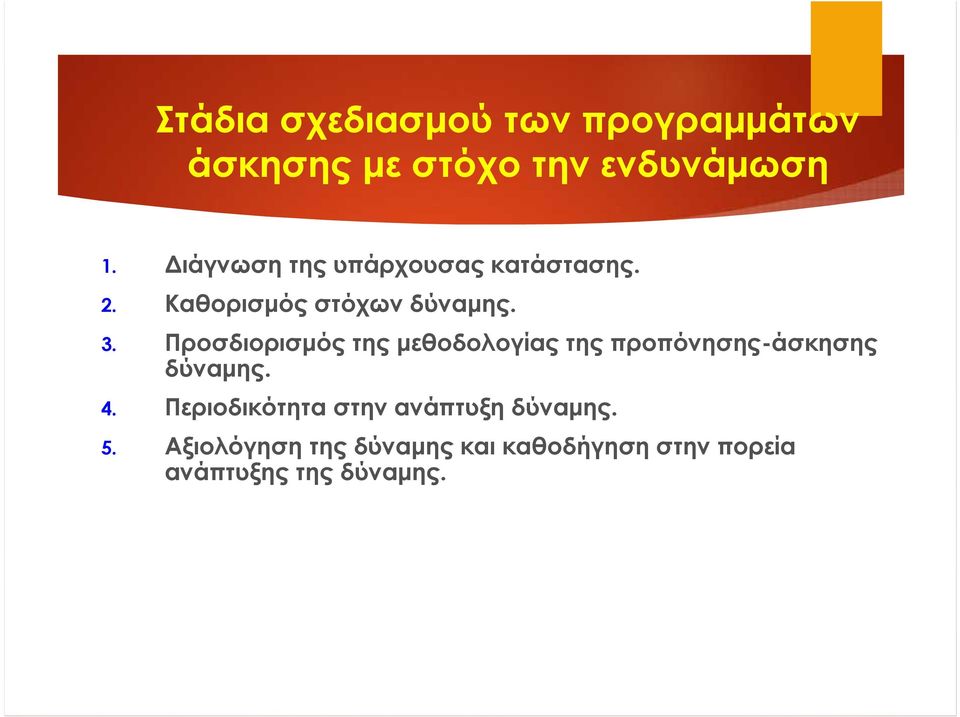 Στάδια σχεδιασμού των προγραμμάτων άσκησης με στόχο την ενδυνάμωση

1. Διάγνωση της υπάρχουσας κατάστασης.
2. Καθορισμός στόχων δύναμης.
3. Προσδιορισμός της μεθοδολογίας της προπόνησης-άσκησης δύναμης.
4. Περιοδικότητα στην ανάπτυξη δύναμης.
5. Αξιολόγηση της δύναμης και καθοδήγηση στην πορεία ανάπτυξης της δύναμης.